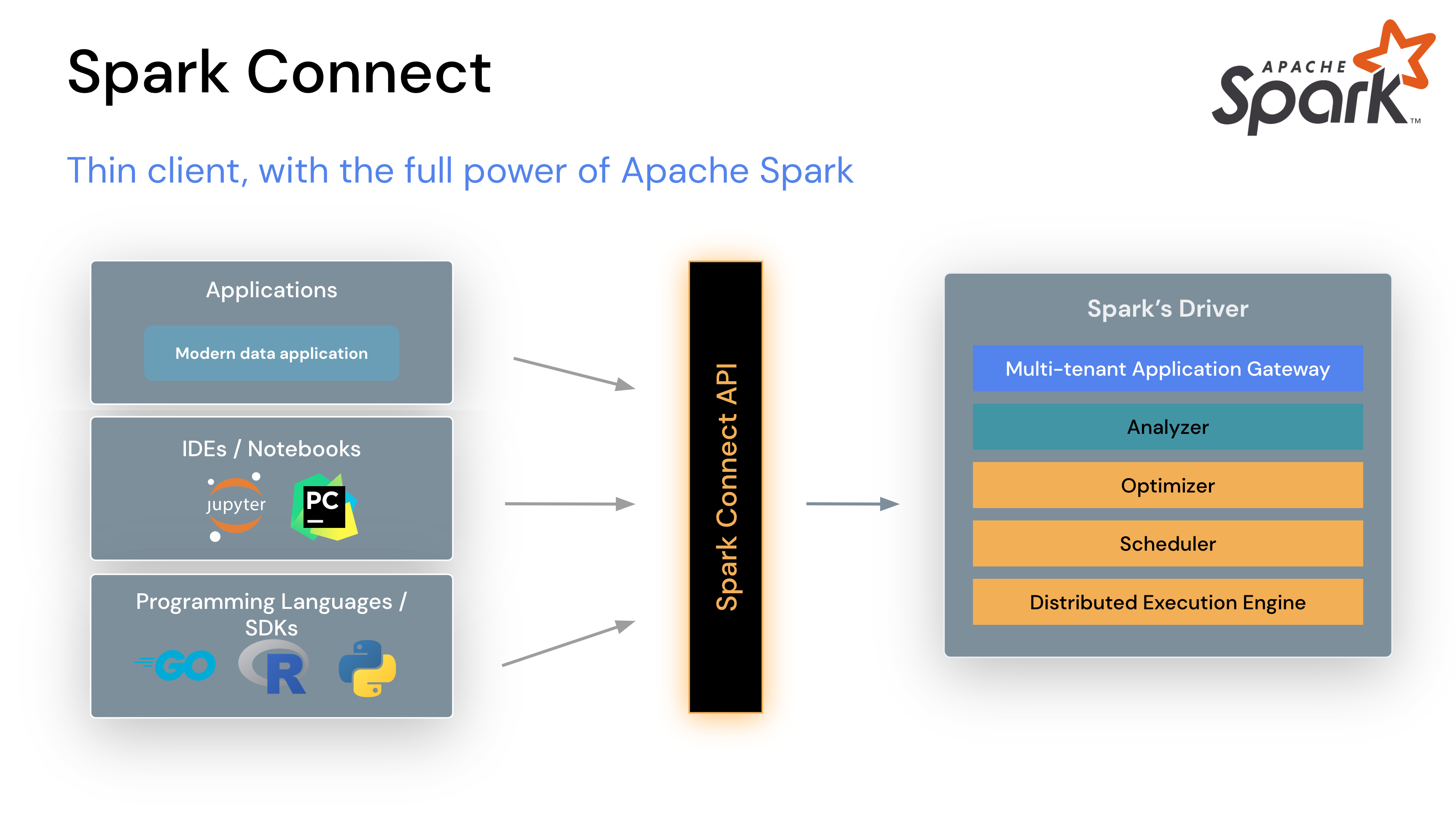 Spark Connect

APACHE Spark™

Thin client, with the full power of Apache Spark

Applications

Modern data application

IDEs / Notebooks

jupyter

PC

Programming Languages / SDKs

GO

R

Spark Connect API

Spark's Driver

Multi-tenant Application Gateway

Analyzer

Optimizer

Scheduler

Distributed Execution Engine